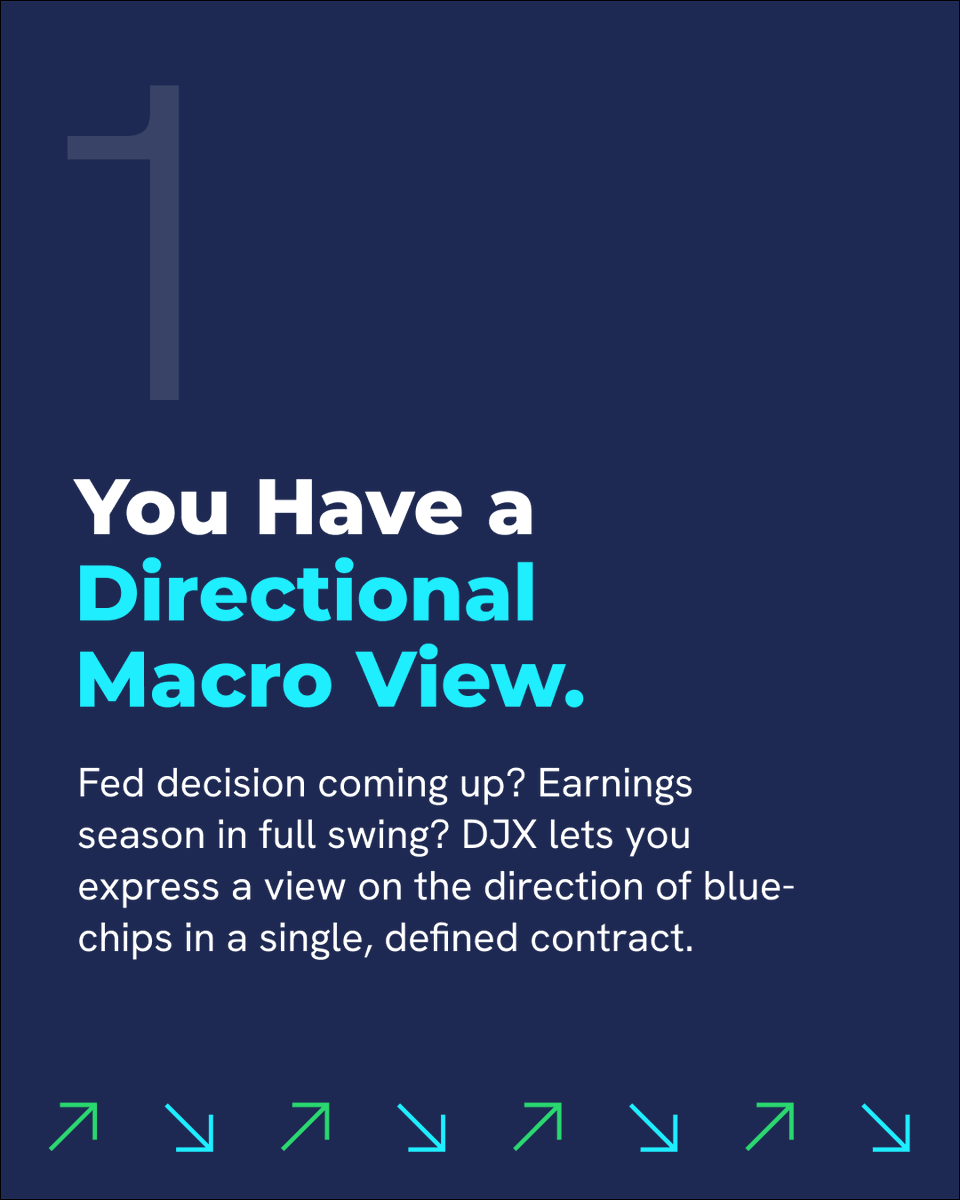 1

You Have a Directional Macro View.

Fed decision coming up? Earnings season in full swing? DJX lets you express a view on the direction of blue-chips in a single, defined contract.

↗ ↘ ↗ ↘ ↗ ↘ ↗ ↘